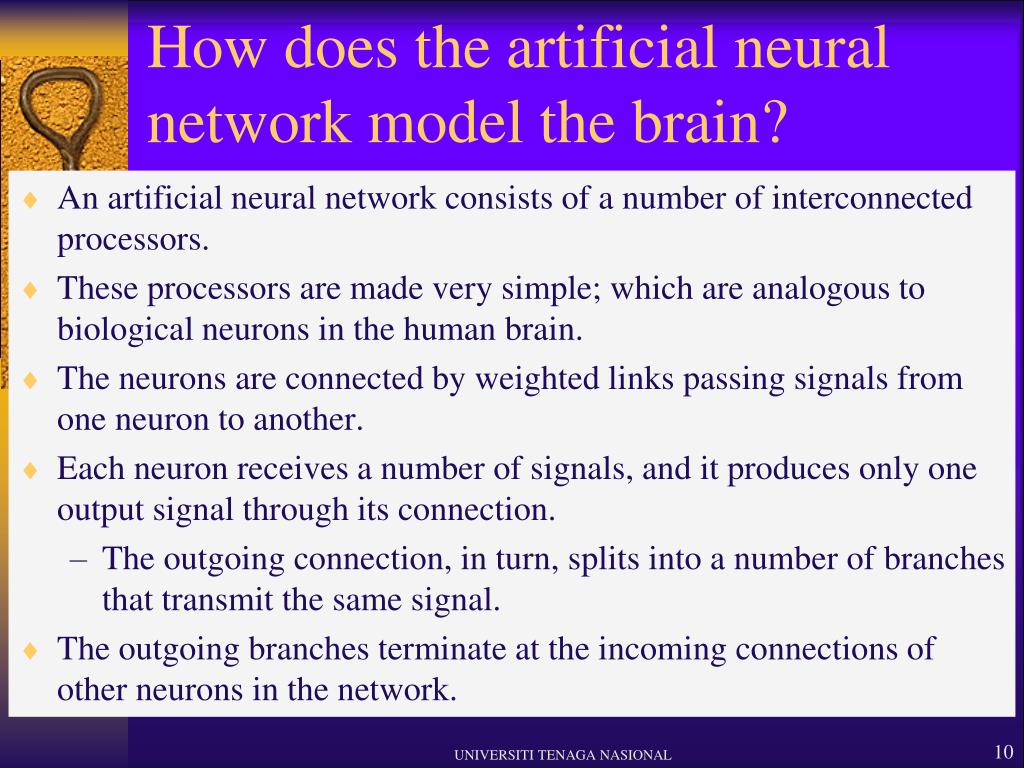 How does the artificial neural network model the brain?

♦ An artificial neural network consists of a number of interconnected processors.

♦ These processors are made very simple; which are analogous to biological neurons in the human brain.

♦ The neurons are connected by weighted links passing signals from one neuron to another.

♦ Each neuron receives a number of signals, and it produces only one output signal through its connection.

– The outgoing connection, in turn, splits into a number of branches that transmit the same signal.

♦ The outgoing branches terminate at the incoming connections of other neurons in the network.

UNIVERSITI TENAGA NASIONAL

10